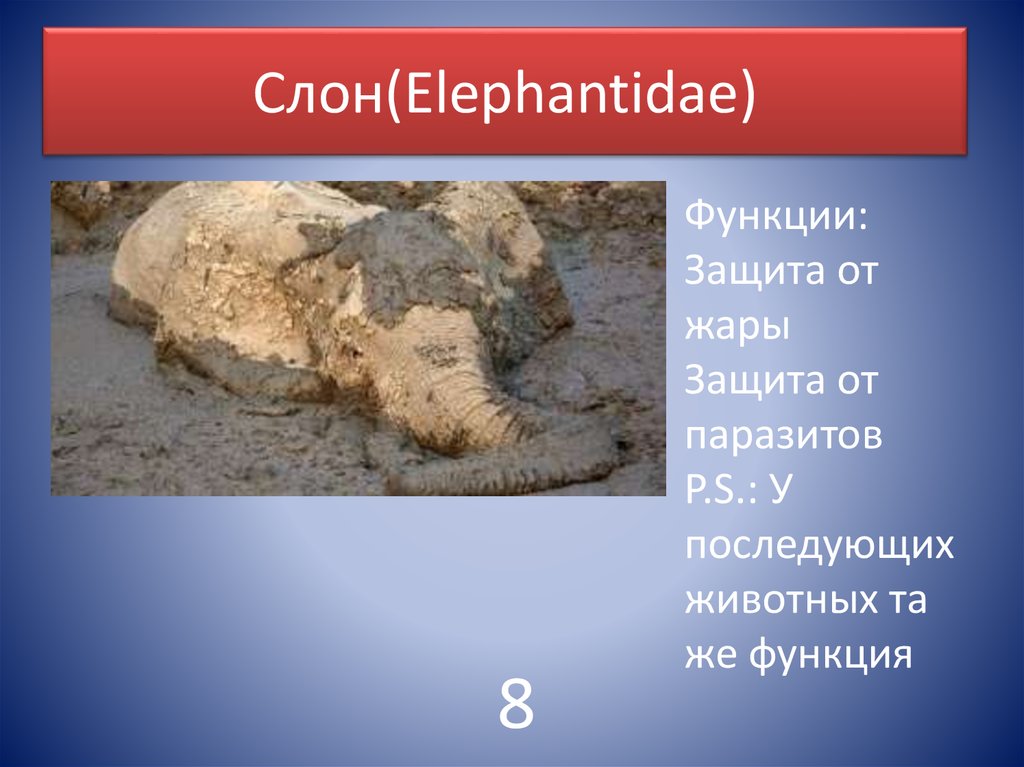 Слон(Elephantidae)

Функции:
Защита от жары
Защита от паразитов
P.S.: У последующих животных та же функция

8